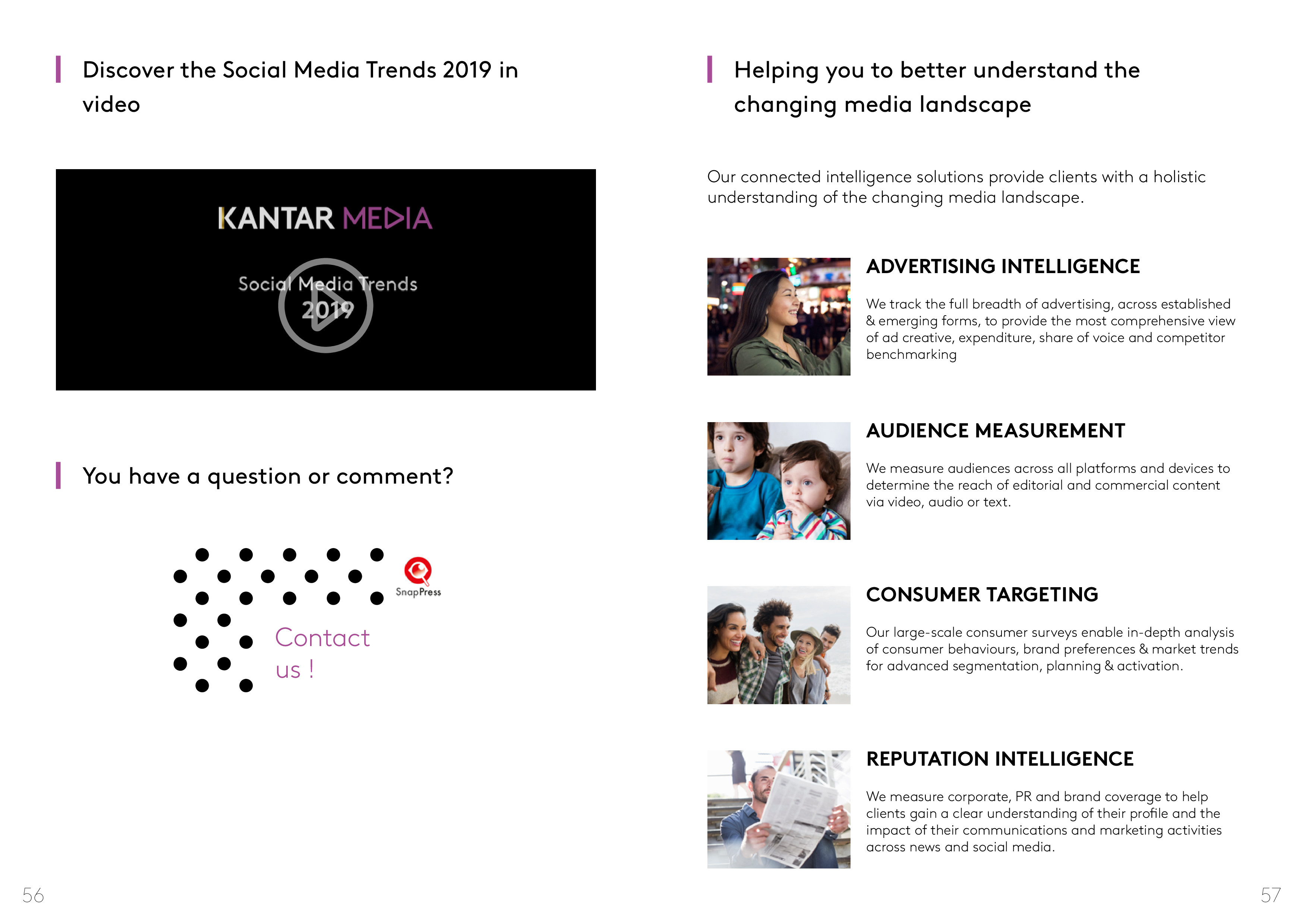 Discover the Social Media Trends 2019 in video

KANTAR MEDIA

Social Media Trends 2019

You have a question or comment?

SnapPress

Contact us !

56

Helping you to better understand the changing media landscape

Our connected intelligence solutions provide clients with a holistic understanding of the changing media landscape.

ADVERTISING INTELLIGENCE

We track the full breadth of advertising, across established & emerging forms, to provide the most comprehensive view of ad creative, expenditure, share of voice and competitor benchmarking

AUDIENCE MEASUREMENT

We measure audiences across all platforms and devices to determine the reach of editorial and commercial content via video, audio or text.

CONSUMER TARGETING

Our large-scale consumer surveys enable in-depth analysis of consumer behaviours, brand preferences & market trends for advanced segmentation, planning & activation.

REPUTATION INTELLIGENCE

We measure corporate, PR and brand coverage to help clients gain a clear understanding of their profile and the impact of their communications and marketing activities across news and social media.

57